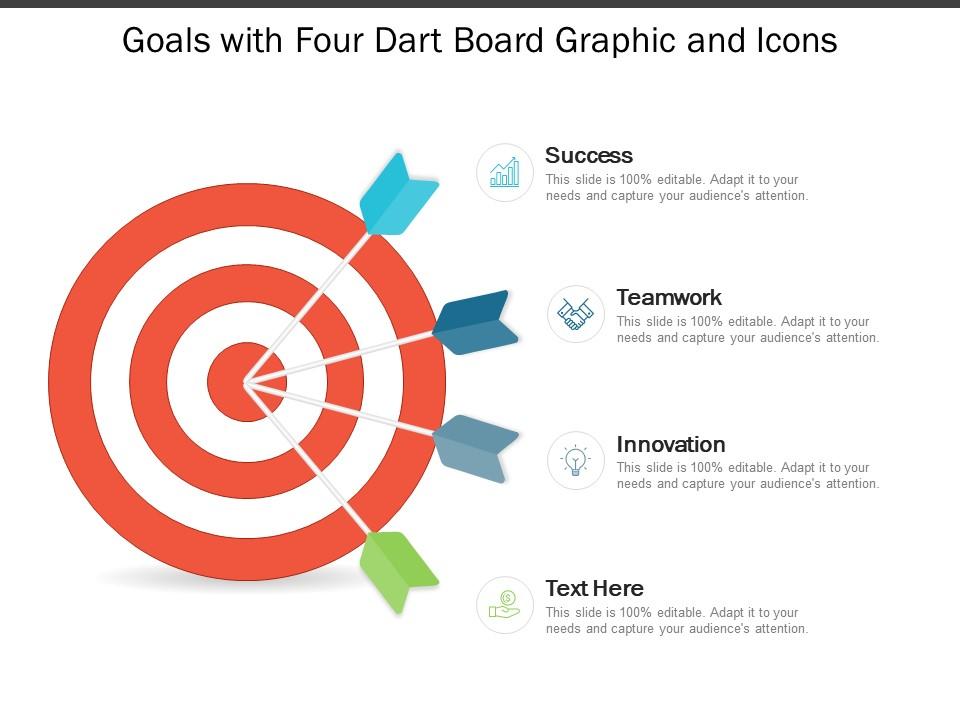 Goals with Four Dart Board Graphic and Icons

Success
This slide is 100% editable. Adapt it to your needs and capture your audience's attention.

Teamwork
This slide is 100% editable. Adapt it to your needs and capture your audience's attention.

Innovation
This slide is 100% editable. Adapt it to your needs and capture your audience's attention.

Text Here
This slide is 100% editable. Adapt it to your needs and capture your audience's attention.